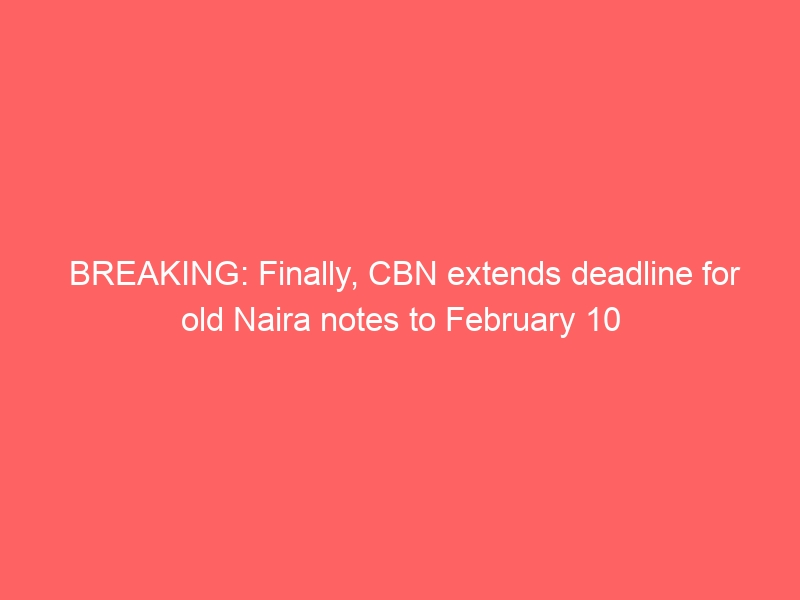 BREAKING: Finally, CBN extends deadline for old Naira notes to February 10